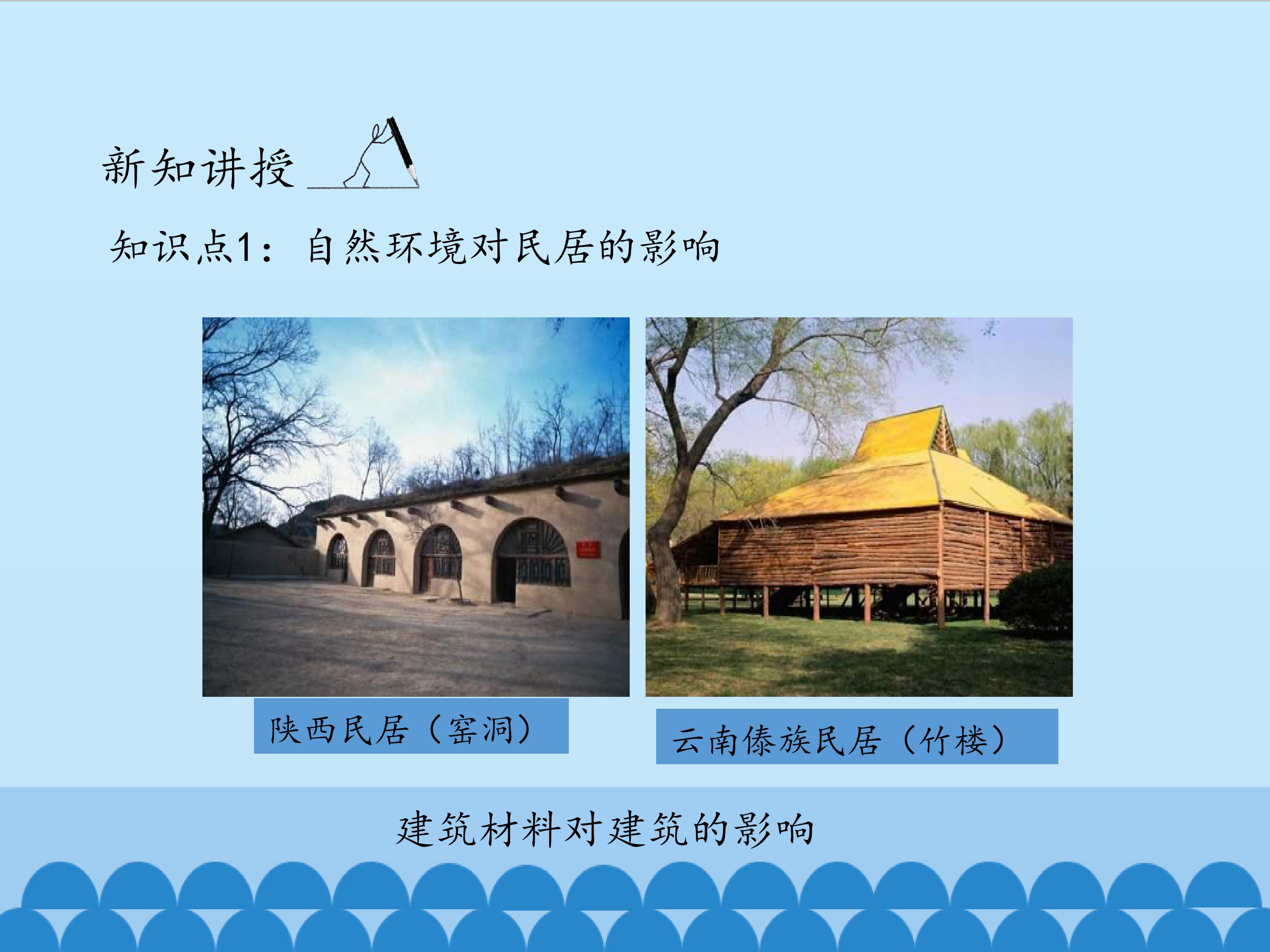 新知讲授

知识点1：自然环境对民居的影响

陕西民居（窑洞）

云南傣族民居（竹楼）

建筑材料对建筑的影响